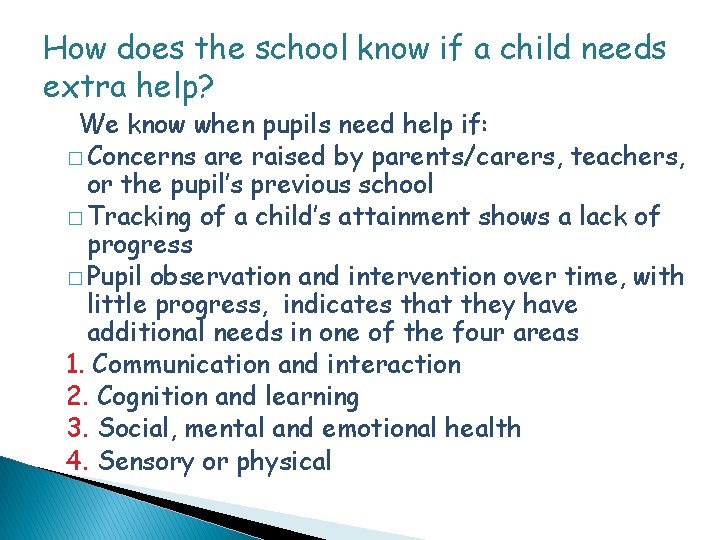 How does the school know if a child needs extra help?

We know when pupils need help if:

□ Concerns are raised by parents/carers, teachers, or the pupil's previous school

□ Tracking of a child's attainment shows a lack of progress

□ Pupil observation and intervention over time, with little progress, indicates that they have additional needs in one of the four areas

1. Communication and interaction
2. Cognition and learning
3. Social, mental and emotional health
4. Sensory or physical